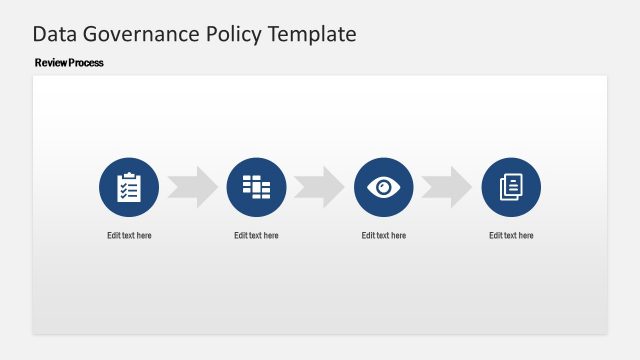 Data Governance Policy Template

Review Process

Edit text here

Edit text here

Edit text here

Edit text here